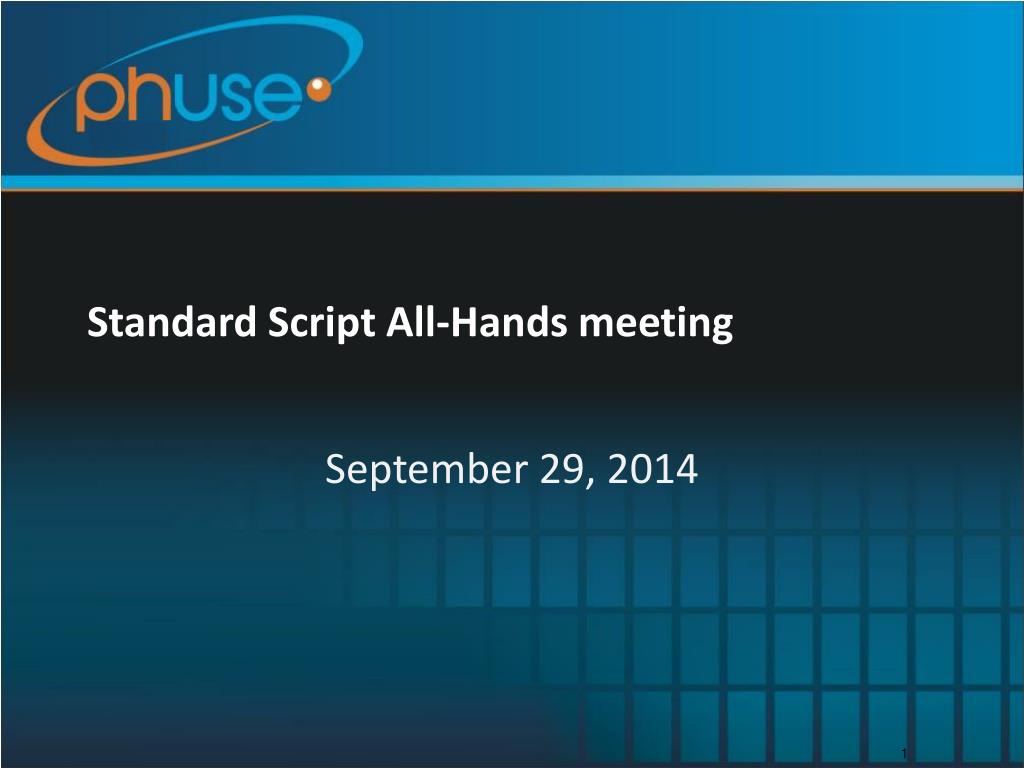 phuse

Standard Script All-Hands meeting

September 29, 2014

1